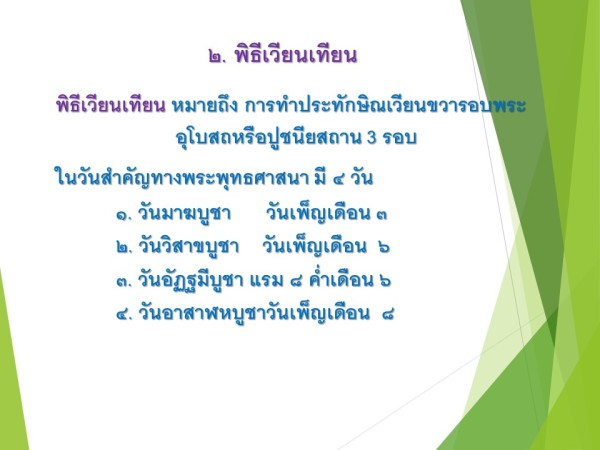 ๒. พิธีเวียนเทียน

พิธีเวียนเทียน หมายถึง การทำประทักษิณเวียนขวารอบพระอุโบสถหรือปูชนียสถาน 3 รอบ

ในวันสำคัญทางพระพุทธศาสนา มี ๔ วัน

๑. วันมาฆบูชา วันเพ็ญเดือน ๓

๒. วันวิสาขบูชา วันเพ็ญเดือน ๖

๓. วันอัฏฐมีบูชา แรม ๘ ค่ำเดือน ๖

๔. วันอาสาฬหบูชาวันเพ็ญเดือน ๘